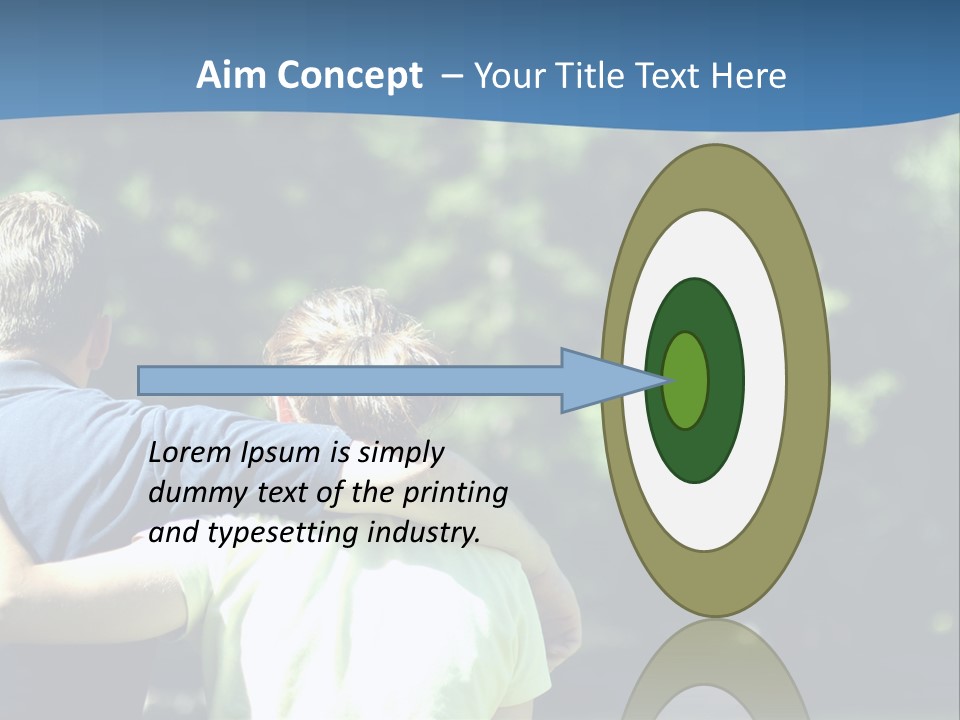 Aim Concept – Your Title Text Here

Lorem Ipsum is simply dummy text of the printing and typesetting industry.